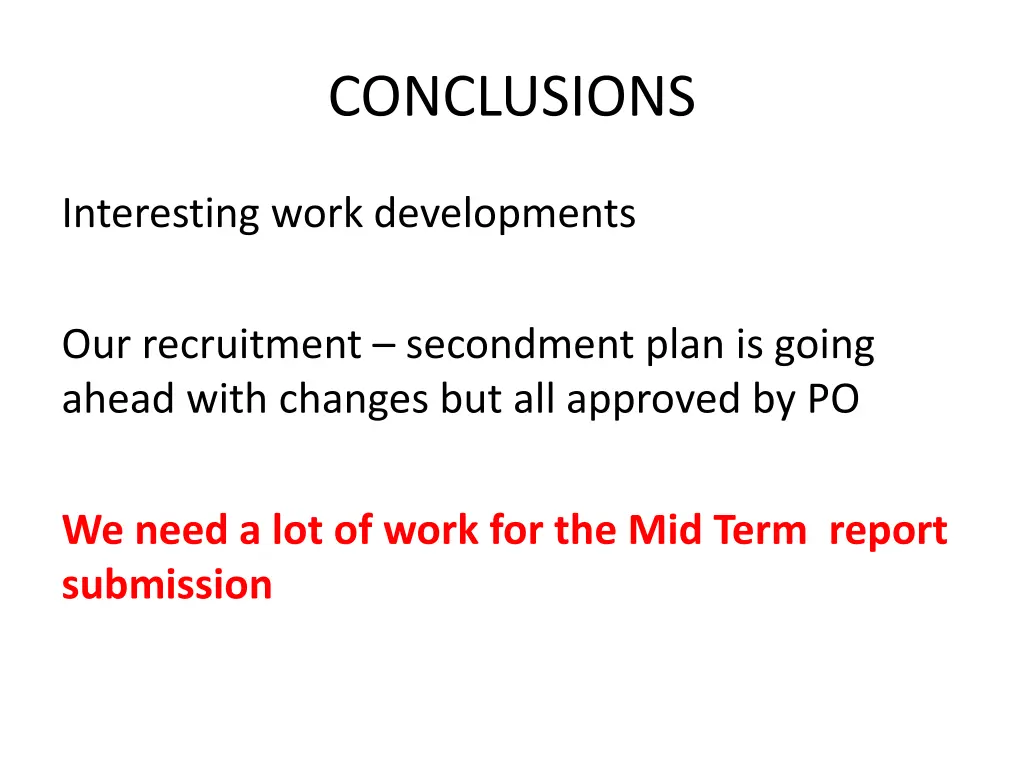 CONCLUSIONS

Interesting work developments

Our recruitment – secondment plan is going ahead with changes but all approved by PO

We need a lot of work for the Mid Term report submission